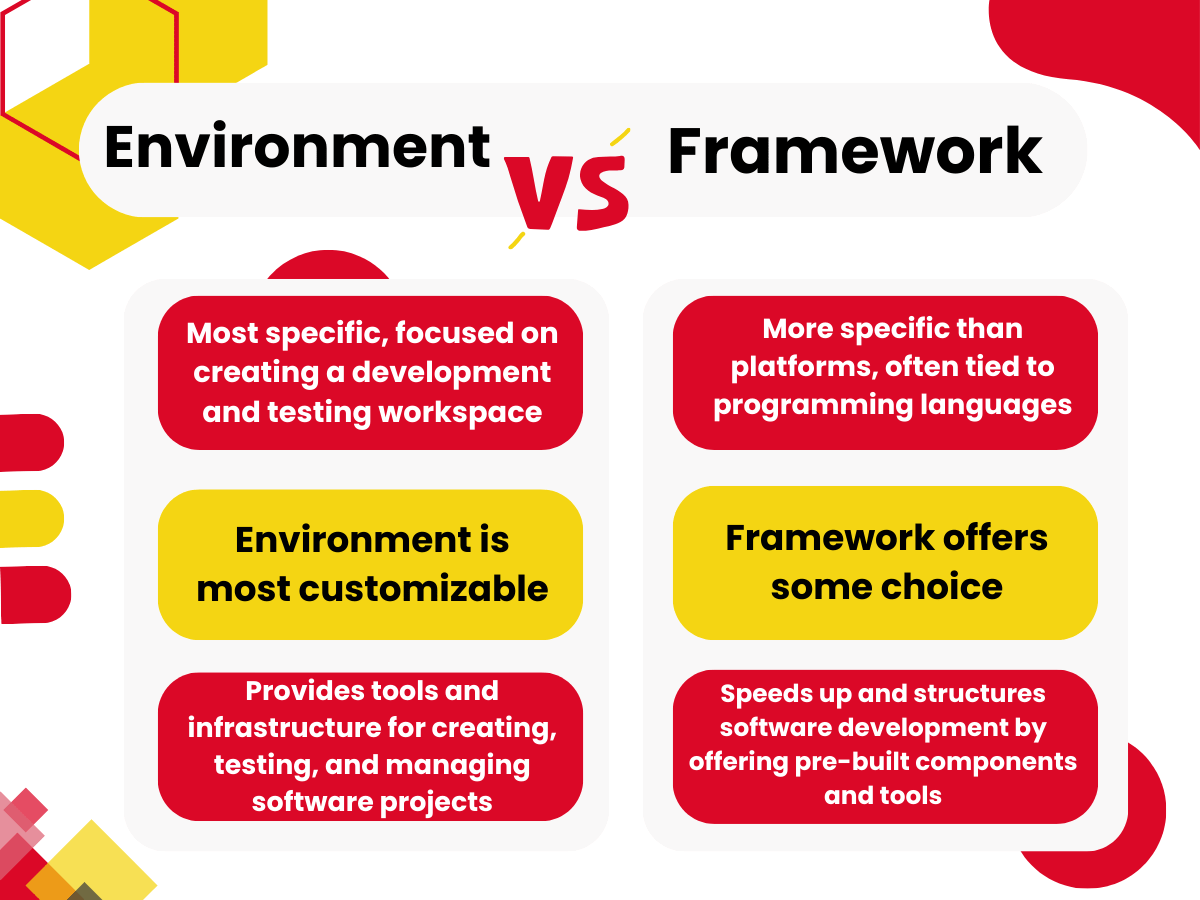 Environment VS Framework

Most specific, focused on creating a development and testing workspace

Environment is most customizable

Provides tools and infrastructure for creating, testing, and managing software projects

More specific than platforms, often tied to programming languages

Framework offers some choice

Speeds up and structures software development by offering pre-built components and tools